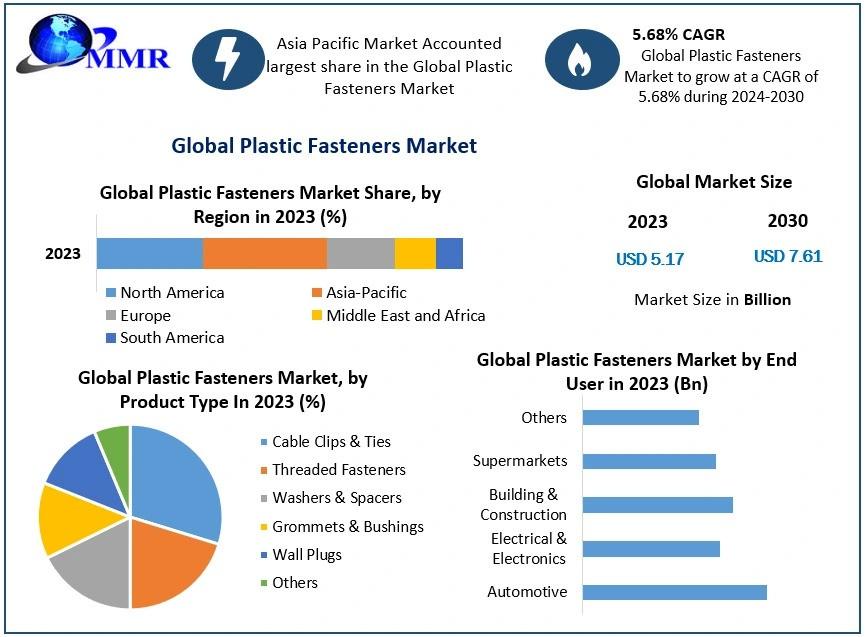 MMR

Asia Pacific Market Accounted largest share in the Global Plastic Fasteners Market

5.68% CAGR
Global Plastic Fasteners Market to grow at a CAGR of 5.68% during 2024-2030

Global Plastic Fasteners Market

Global Plastic Fasteners Market Share, by Region in 2023 (%)

2023

North America
Asia-Pacific
Europe
Middle East and Africa
South America

Global Market Size

2023
2030

USD 5.17
USD 7.61

Market Size in Billion

Global Plastic Fasteners Market, by Product Type In 2023 (%)

Cable Clips & Ties
Threaded Fasteners
Washers & Spacers
Grommets & Bushings
Wall Plugs
Others

Global Plastic Fasteners Market by End User in 2023 (Bn)

Others
Supermarkets
Building & Construction
Electrical & Electronics
Automotive